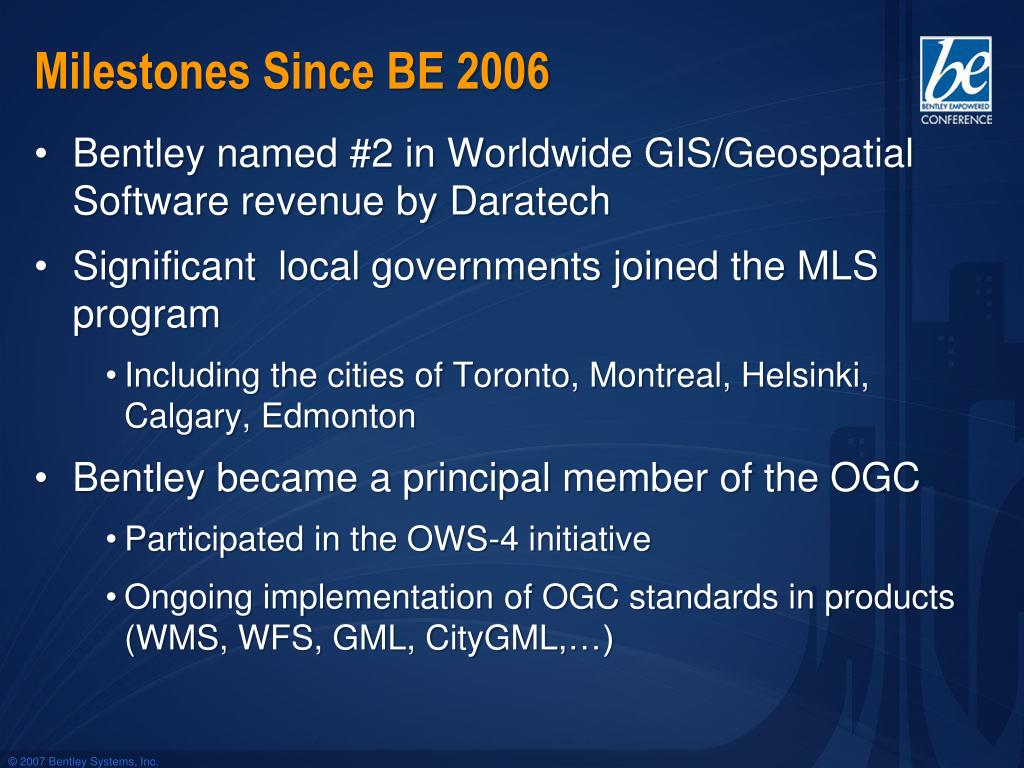 Milestones Since BE 2006

be
BENTLEY EMPOWERED
CONFERENCE

• Bentley named #2 in Worldwide GIS/Geospatial Software revenue by Daratech

• Significant local governments joined the MLS program

• Including the cities of Toronto, Montreal, Helsinki, Calgary, Edmonton

• Bentley became a principal member of the OGC

• Participated in the OWS-4 initiative

• Ongoing implementation of OGC standards in products (WMS, WFS, GML, CityGML,…)

© 2007 Bentley Systems, Inc.